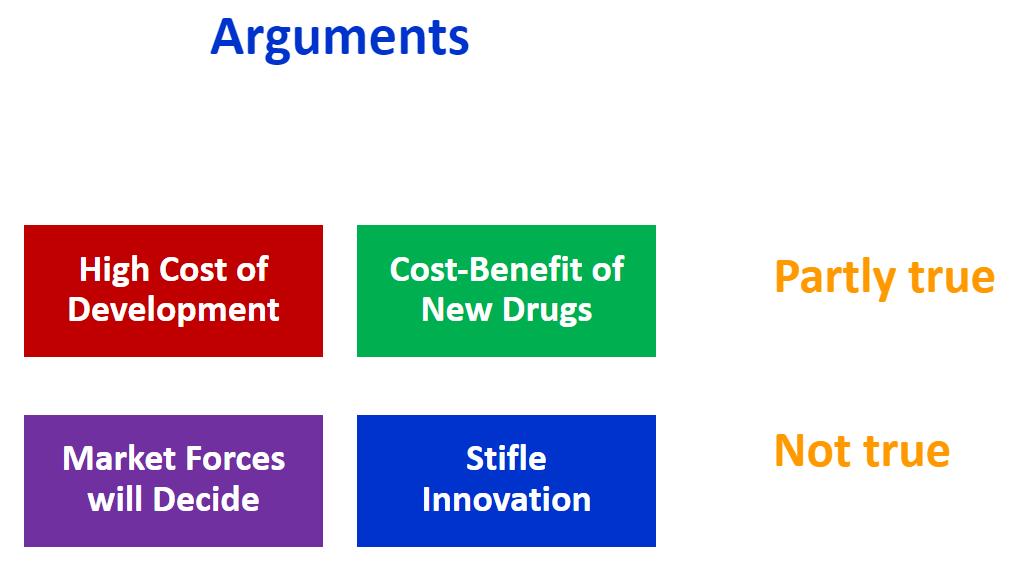 Arguments

High Cost of Development

Cost-Benefit of New Drugs

Partly true

Market Forces will Decide

Stifle Innovation

Not true